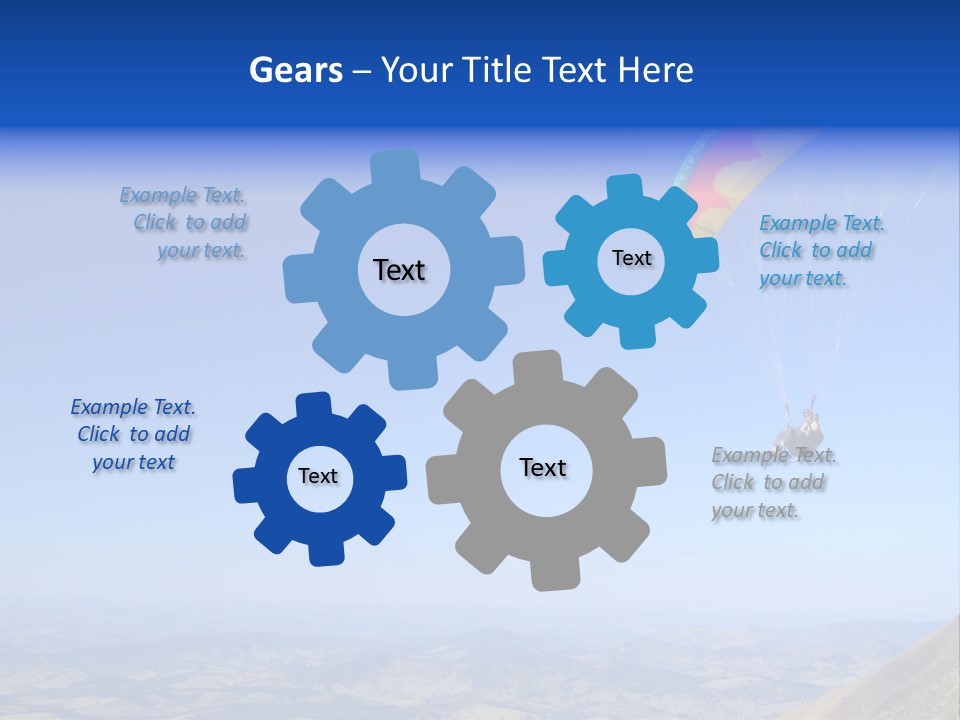 Gears – Your Title Text Here

Example Text. Click to add your text.

Text

Text

Example Text. Click to add your text.

Example Text. Click to add your text

Text

Text

Example Text. Click to add your text.